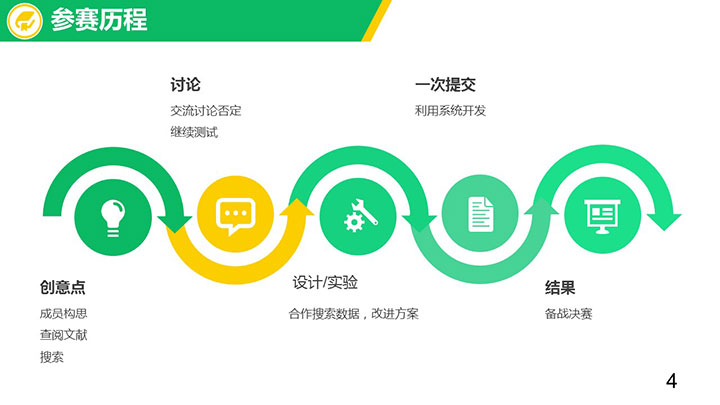 参赛历程

讨论
交流讨论否定
继续测试

一次提交
利用系统开发

创意点
成员构思
查阅文献
搜索

设计/实验
合作搜索数据，改进方案

结果
备战决赛

4